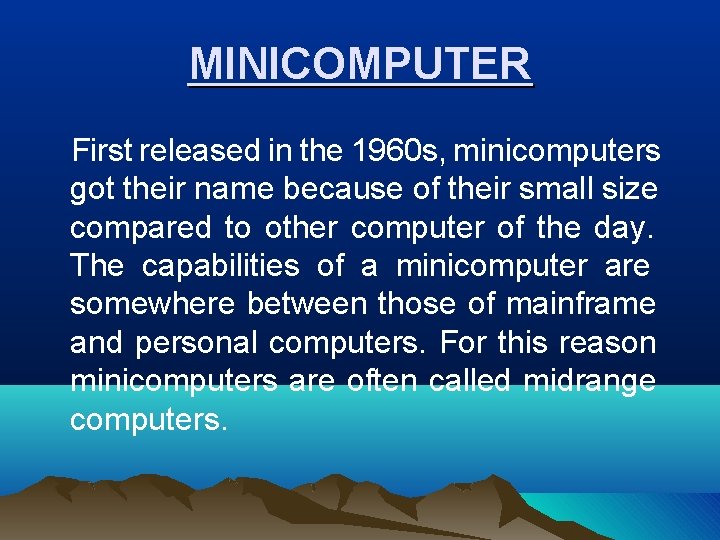 MINICOMPUTER

First released in the 1960s, minicomputers got their name because of their small size compared to other computer of the day. The capabilities of a minicomputer are somewhere between those of mainframe and personal computers. For this reason minicomputers are often called midrange computers.